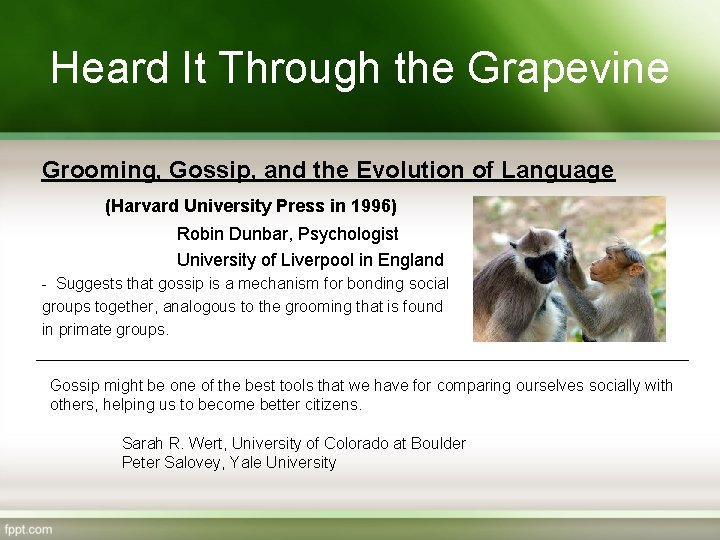 Heard It Through the Grapevine

Grooming, Gossip, and the Evolution of Language

(Harvard University Press in 1996)

Robin Dunbar, Psychologist

University of Liverpool in England

- Suggests that gossip is a mechanism for bonding social groups together, analogous to the grooming that is found in primate groups.

Gossip might be one of the best tools that we have for comparing ourselves socially with others, helping us to become better citizens.

Sarah R. Wert, University of Colorado at Boulder
Peter Salovey, Yale University

fppt.com